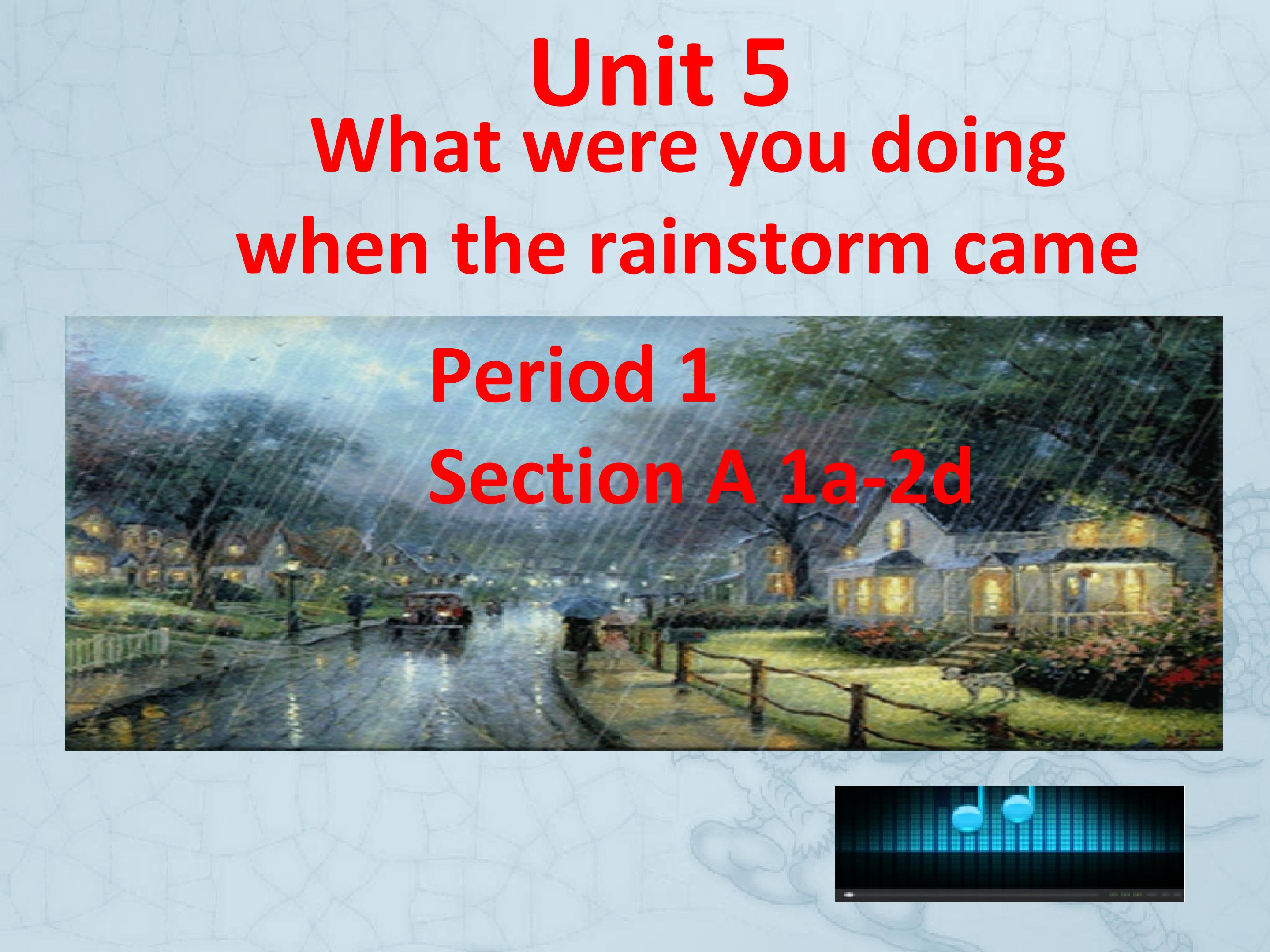 Unit 5
What were you doing when the rainstorm came

Period 1
Section A 1a-2d